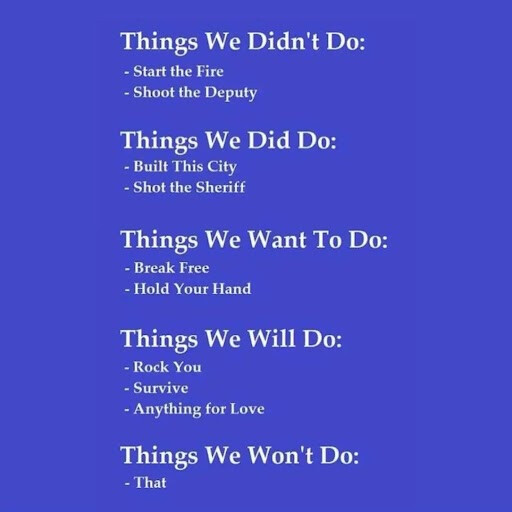 Things We Didn't Do:
- Start the Fire
- Shoot the Deputy

Things We Did Do:
- Built This City
- Shot the Sheriff

Things We Want To Do:
- Break Free
- Hold Your Hand

Things We Will Do:
- Rock You
- Survive
- Anything for Love

Things We Won't Do:
- That